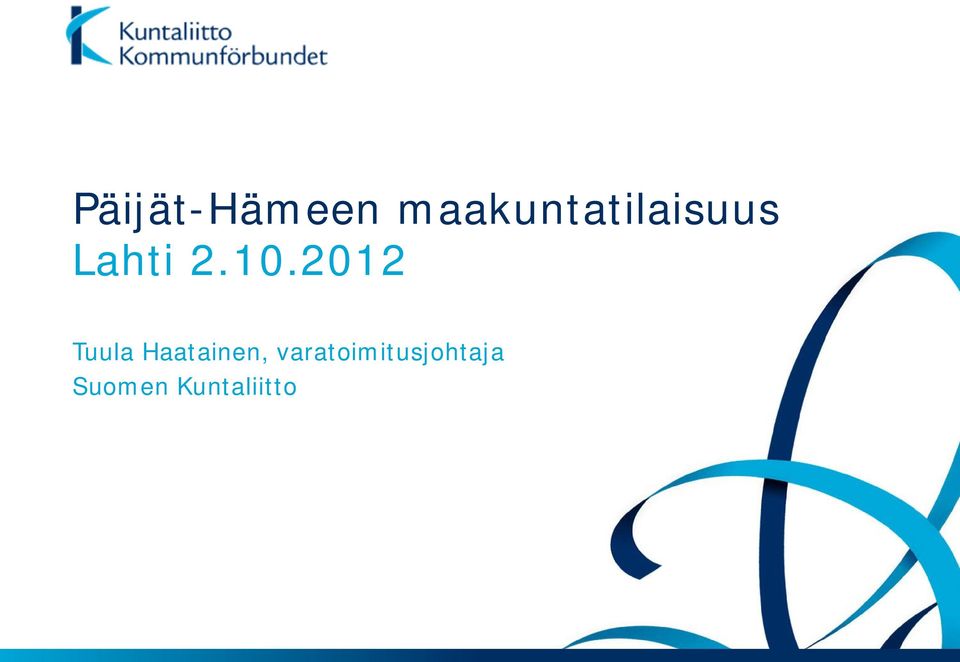 Kuntaliitto
Kommunförbundet

Päijät-Hämeen maakuntatilaisuus
Lahti 2.10.2012

Tuula Haatainen, varatoimitusjohtaja
Suomen Kuntaliitto